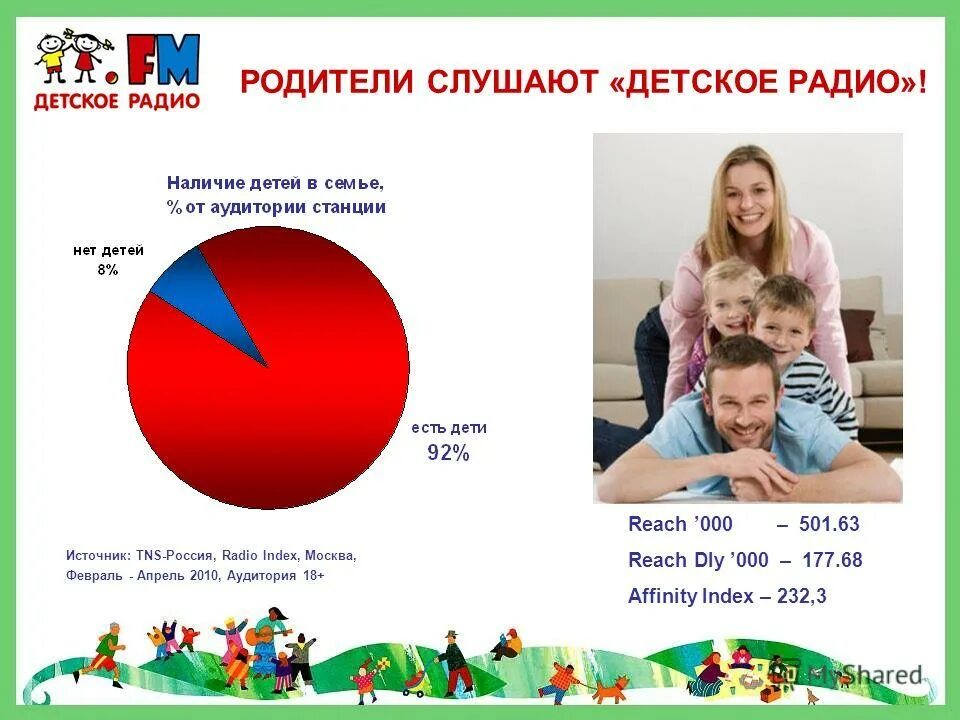 .FM
ДЕТСКОЕ РАДИО

РОДИТЕЛИ СЛУШАЮТ «ДЕТСКОЕ РАДИО»!

Наличие детей в семье, % от аудитории станции

нет детей 8%

есть дети 92%

Источник: TNS-Россия, Radio Index, Москва, Февраль - Апрель 2010, Аудитория 18+

Reach ’000 – 501.63
Reach Dly ’000 – 177.68
Affinity Index – 232,3

MyShared